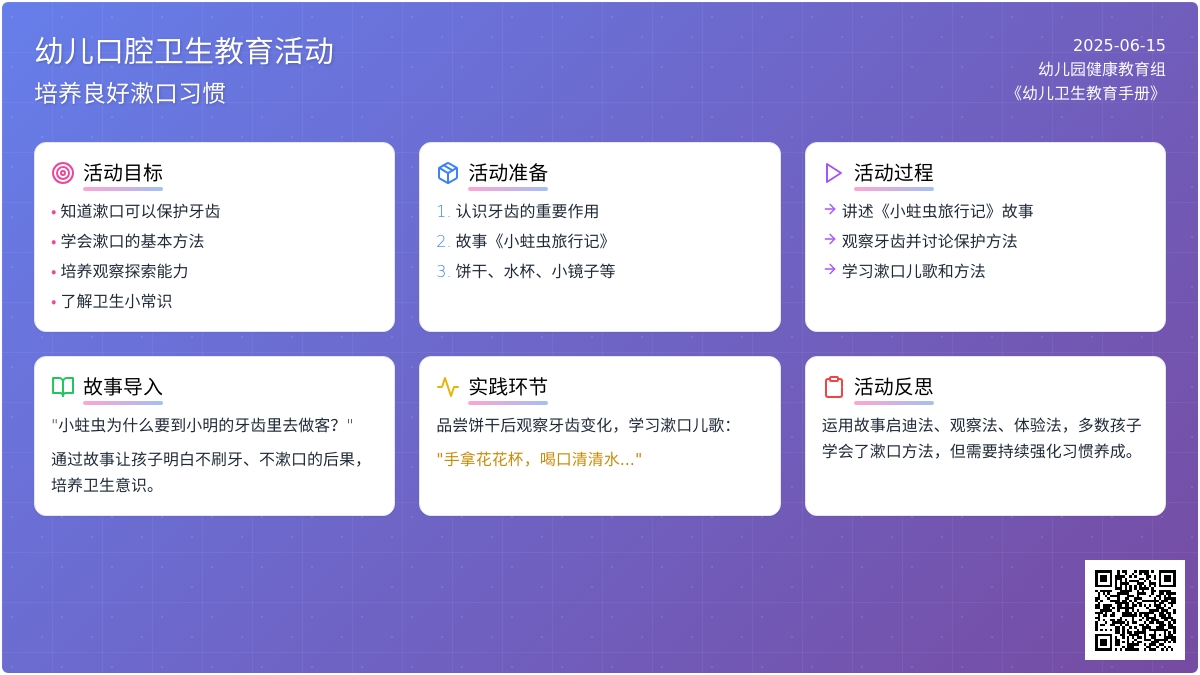 幼儿口腔卫生教育活动
培养良好漱口习惯

2025-06-15
幼儿园健康教育组
《幼儿卫生教育手册》

活动目标
• 知道漱口可以保护牙齿
• 学会漱口的基本方法
• 培养观察探索能力
• 了解卫生小常识

活动准备
1. 认识牙齿的重要作用
2. 故事《小蛀虫旅行记》
3. 饼干、水杯、小镜子等

活动过程
→ 讲述《小蛀虫旅行记》故事
→ 观察牙齿并讨论保护方法
→ 学习漱口儿歌和方法

故事导入
"小蛀虫为什么要到小明的牙齿里去做客？"
通过故事让孩子明白不刷牙、不漱口的后果，培养卫生意识。

实践环节
品尝饼干后观察牙齿变化，学习漱口儿歌：
"手拿花花杯，喝口清清水..."

活动反思
运用故事启迪法、观察法、体验法，多数孩子学会了漱口方法，但需要持续强化习惯养成。